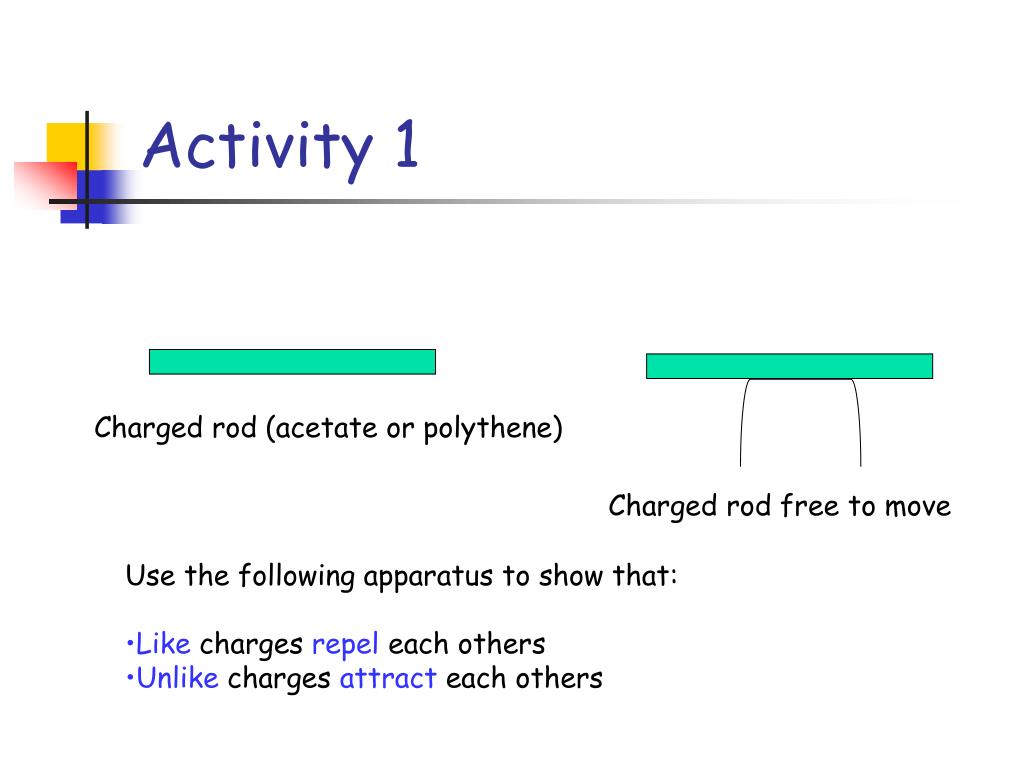 Activity 1

Charged rod (acetate or polythene)

Charged rod free to move

Use the following apparatus to show that:

•Like charges repel each others
•Unlike charges attract each others